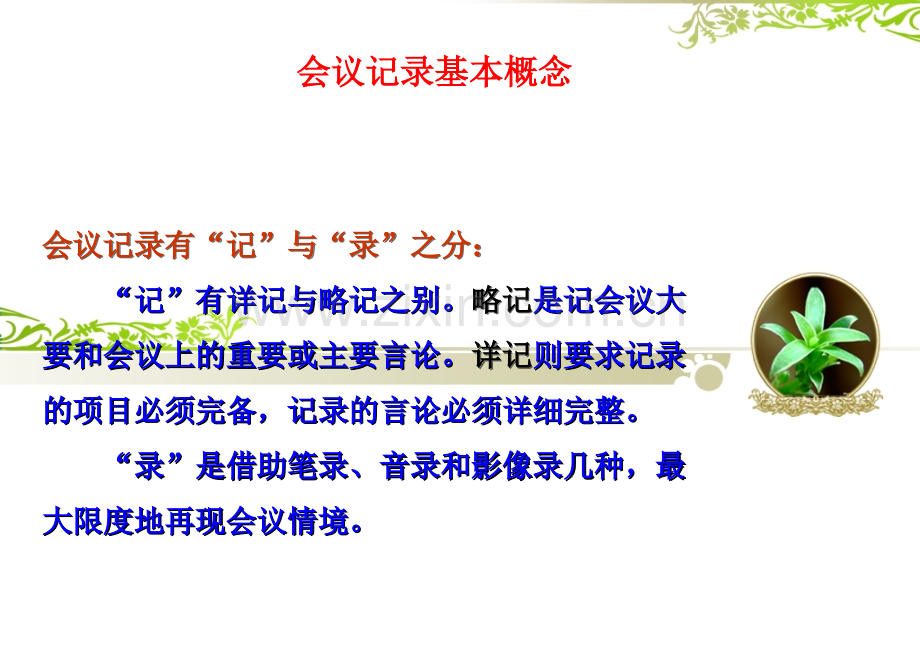 会议记录基本概念

会议记录有“记”与“录”之分：

“记”有详记与略记之别。略记是记会议大要和会议上的重要或主要言论。详记则要求记录的项目必须完备，记录的言论必须详细完整。

“录”是借助笔录、音录和影像录几种，最大限度地再现会议情境。

www.zixin.com.cn